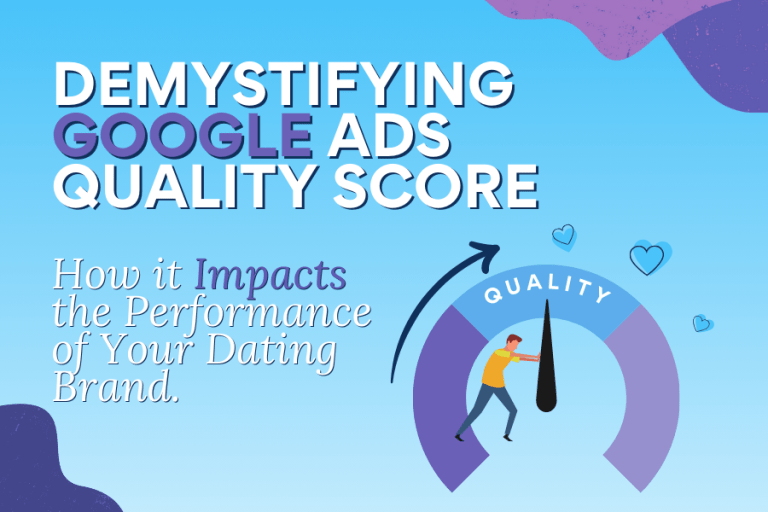 DEMYSTIFYING GOOGLE ADS QUALITY SCORE

How it Impacts the Performance of Your Dating Brand.

QUALITY